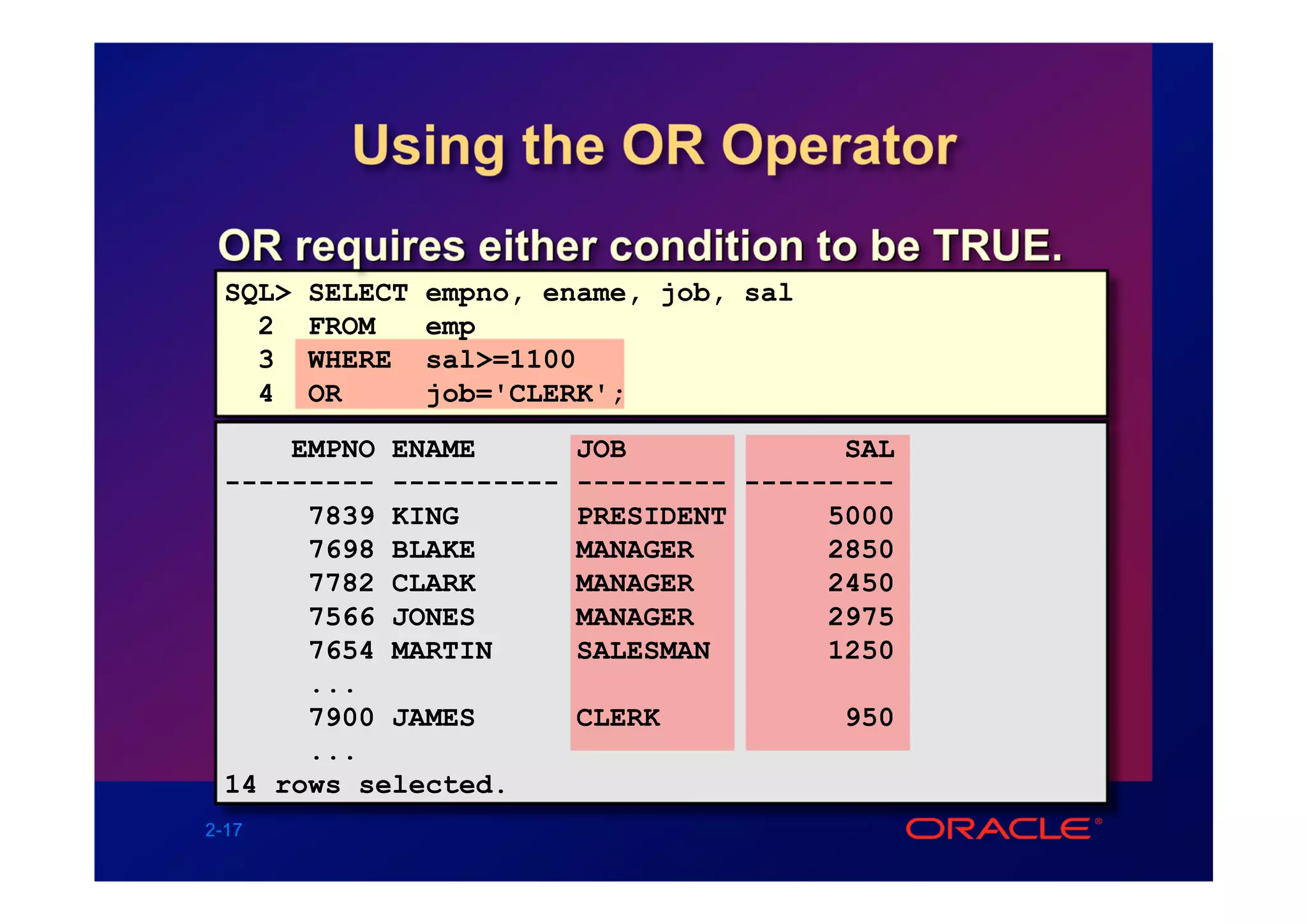 Using the OR Operator

OR requires either condition to be TRUE.

SQL> SELECT empno, ename, job, sal
  2  FROM   emp
  3  WHERE  sal>=1100
  4  OR     job='CLERK';

| EMPNO | ENAME | JOB | SAL |
|---|---|---|---|
| 7839 | KING | PRESIDENT | 5000 |
| 7698 | BLAKE | MANAGER | 2850 |
| 7782 | CLARK | MANAGER | 2450 |
| 7566 | JONES | MANAGER | 2975 |
| 7654 | MARTIN | SALESMAN | 1250 |
| ... | | | |
| 7900 | JAMES | CLERK | 950 |
| ... | | | |

14 rows selected.

2-17

ORACLE®